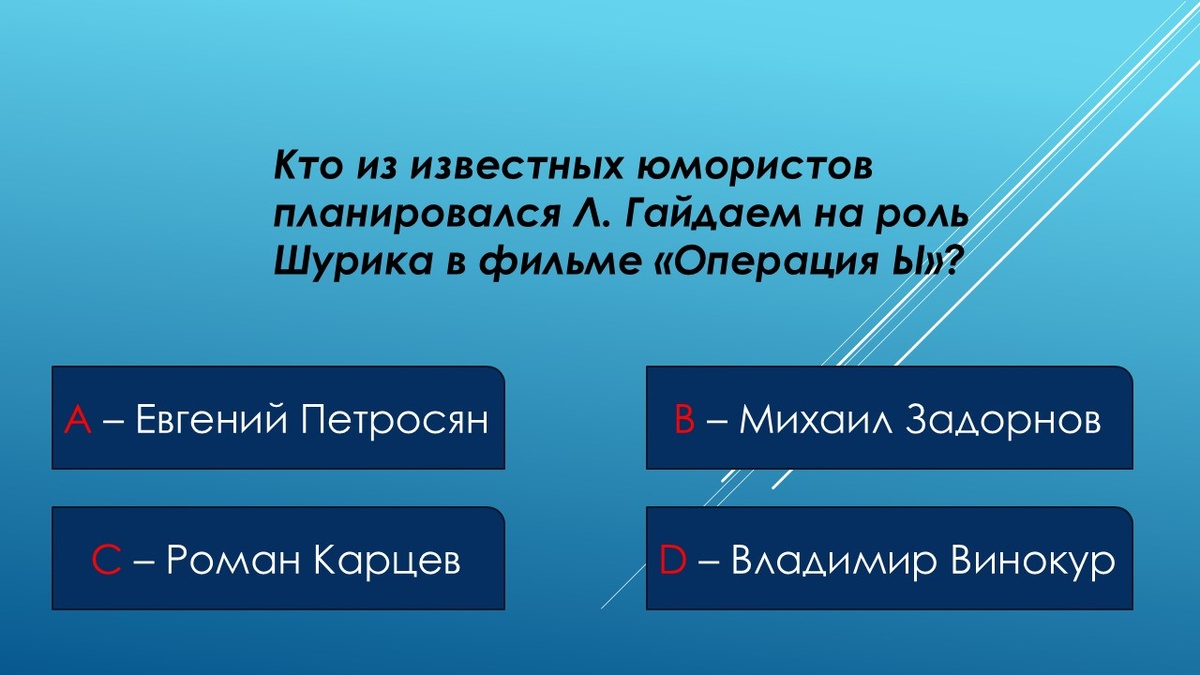 Кто из известных юмористов планировался Л. Гайдаем на роль Шурика в фильме «Операция Ы»?

A – Евгений Петросян

B – Михаил Задорнов

C – Роман Карцев

D – Владимир Винокур